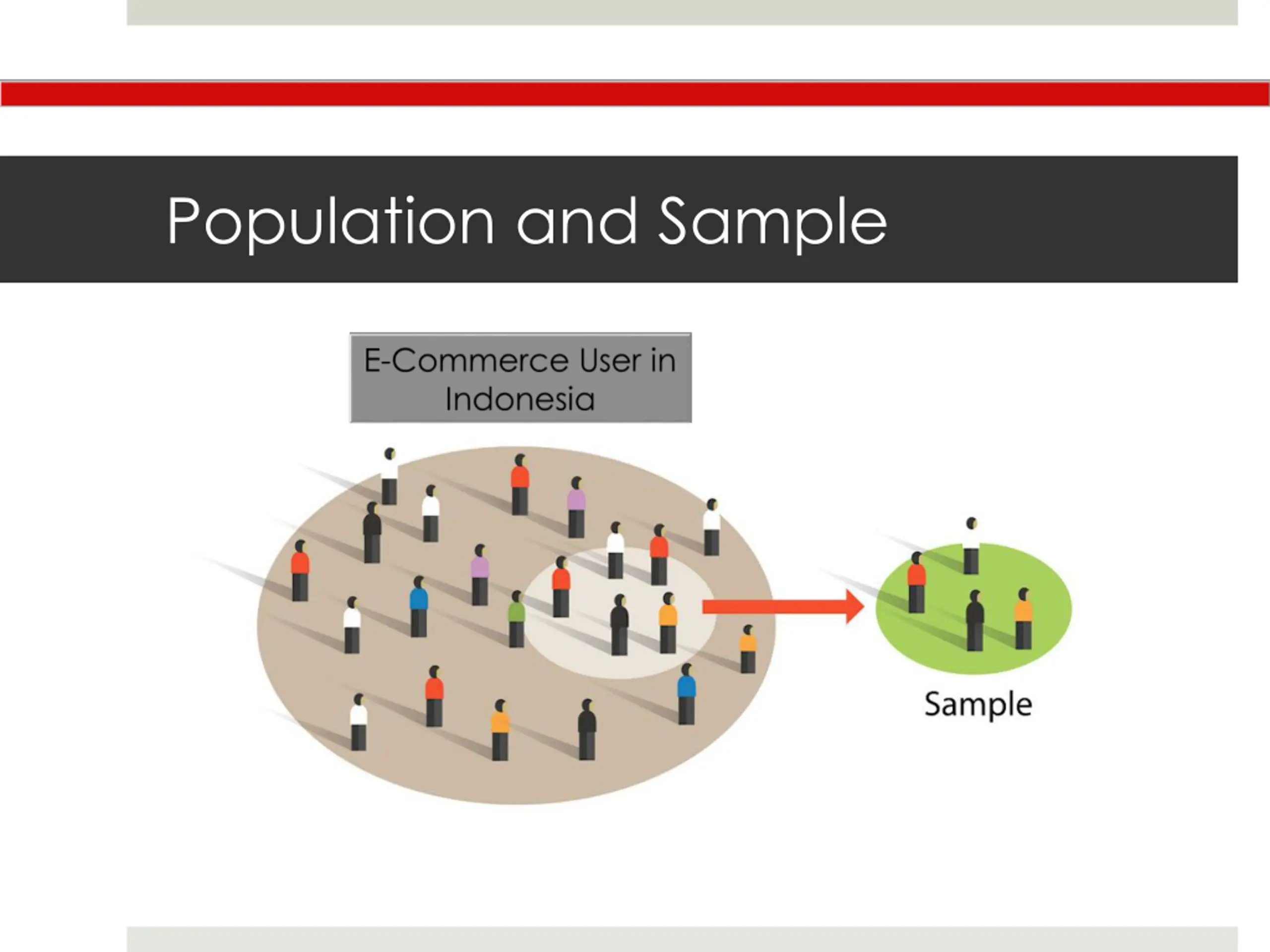 Population and Sample

E-Commerce User in Indonesia

Sample